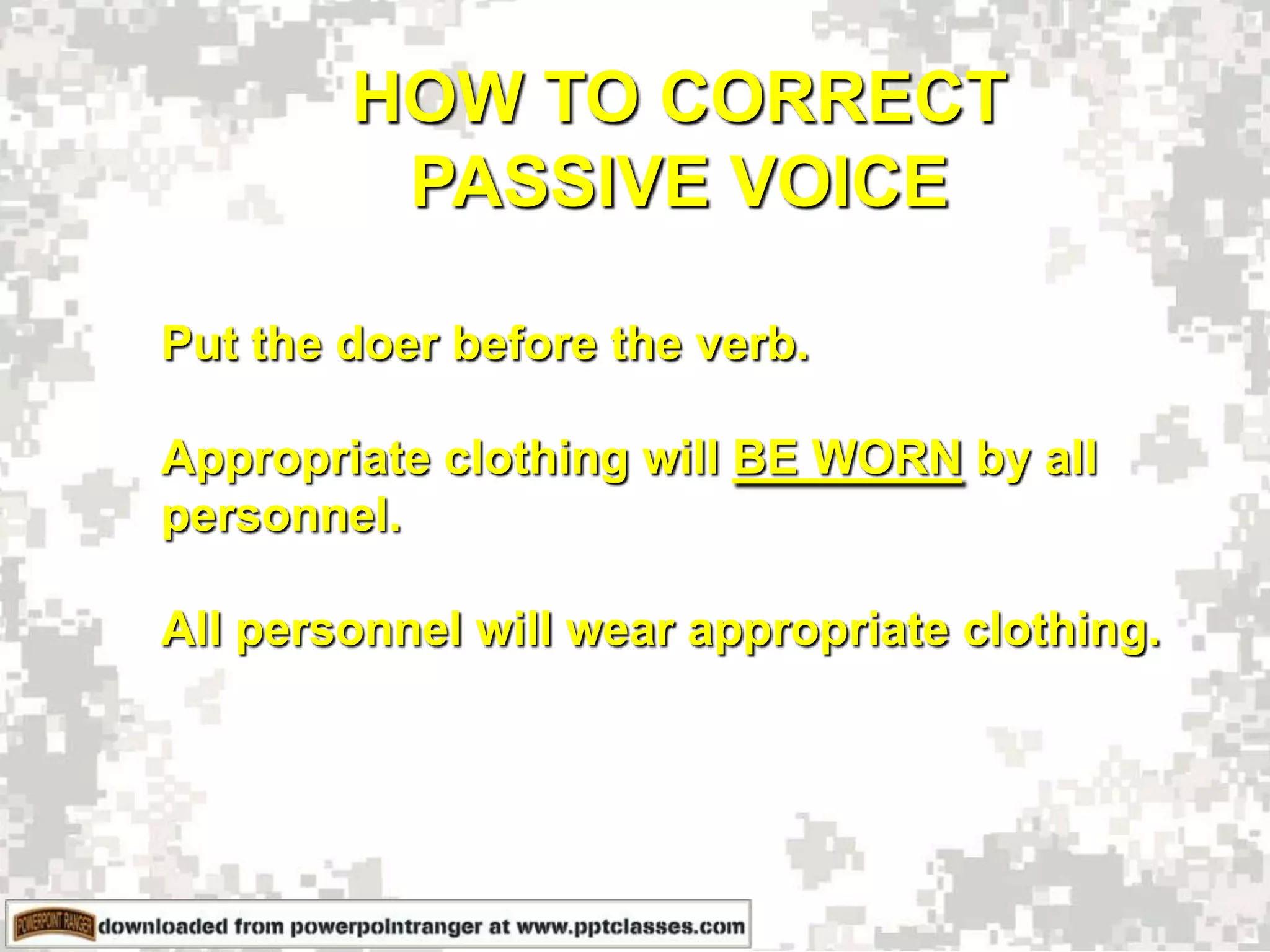 HOW TO CORRECT PASSIVE VOICE

Put the doer before the verb.

Appropriate clothing will BE WORN by all personnel.

All personnel will wear appropriate clothing.

POWERPOINT RANGER downloaded from powerpointranger at www.pptclasses.com